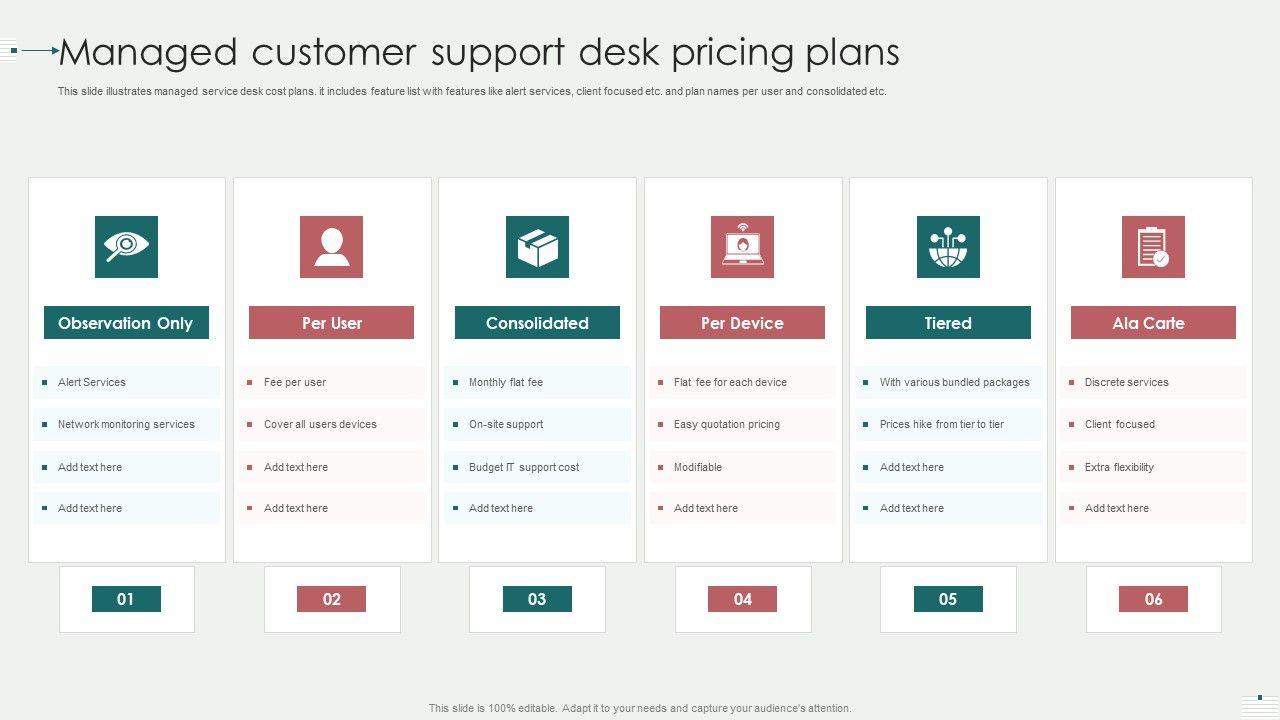 Managed customer support desk pricing plans

This slide illustrates managed service desk cost plans. it includes feature list with features like alert services, client focused etc. and plan names per user and consolidated etc.

Observation Only
- Alert Services
- Network monitoring services
- Add text here
- Add text here

01

Per User
- Fee per user
- Cover all users devices
- Add text here
- Add text here

02

Consolidated
- Monthly flat fee
- On-site support
- Budget IT support cost
- Add text here

03

Per Device
- Flat fee for each device
- Easy quotation pricing
- Modifiable
- Add text here

04

Tiered
- With various bundled packages
- Prices hike from tier to tier
- Add text here
- Add text here

05

Ala Carte
- Discrete services
- Client focused
- Extra flexibility
- Add text here

06

This slide is 100% editable. Adapt it to your needs and capture your audience's attention.